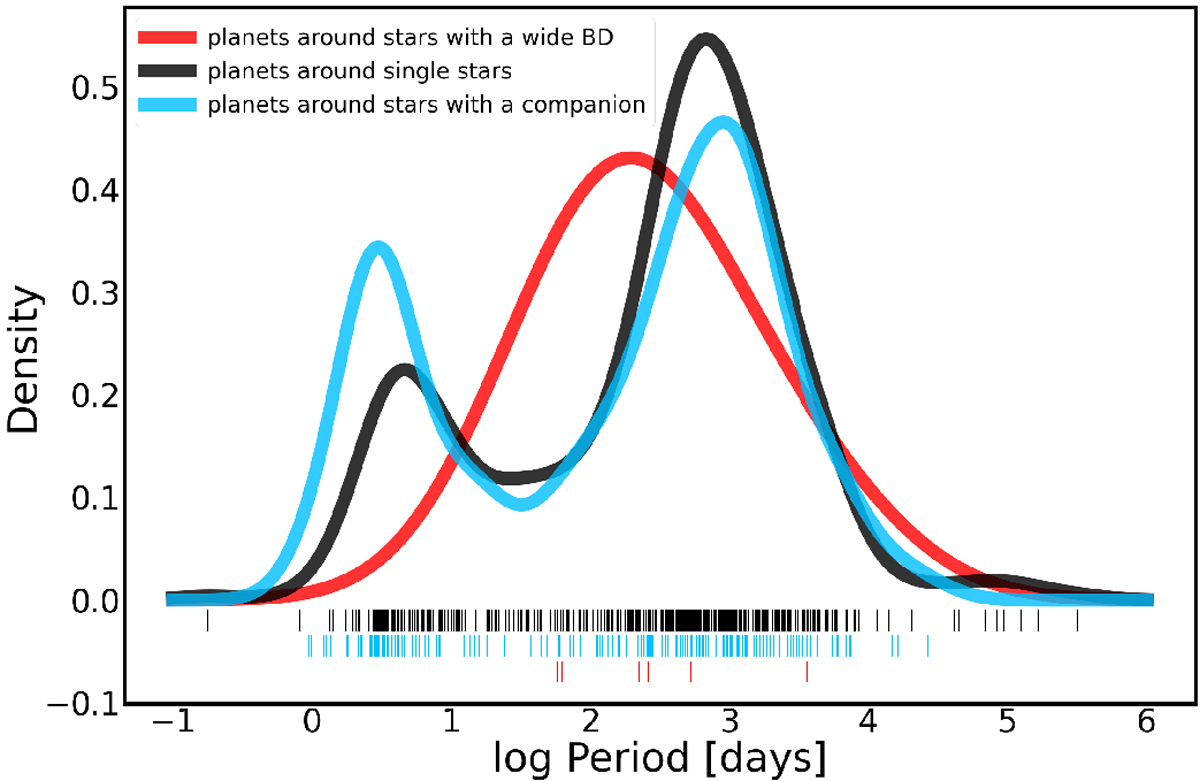 planets around stars with a wide BD
planets around single stars
planets around stars with a companion

Density

0.5
0.4
0.3
0.2
0.1
0.0
−0.1

−1 0 1 2 3 4 5 6

log Period [days]